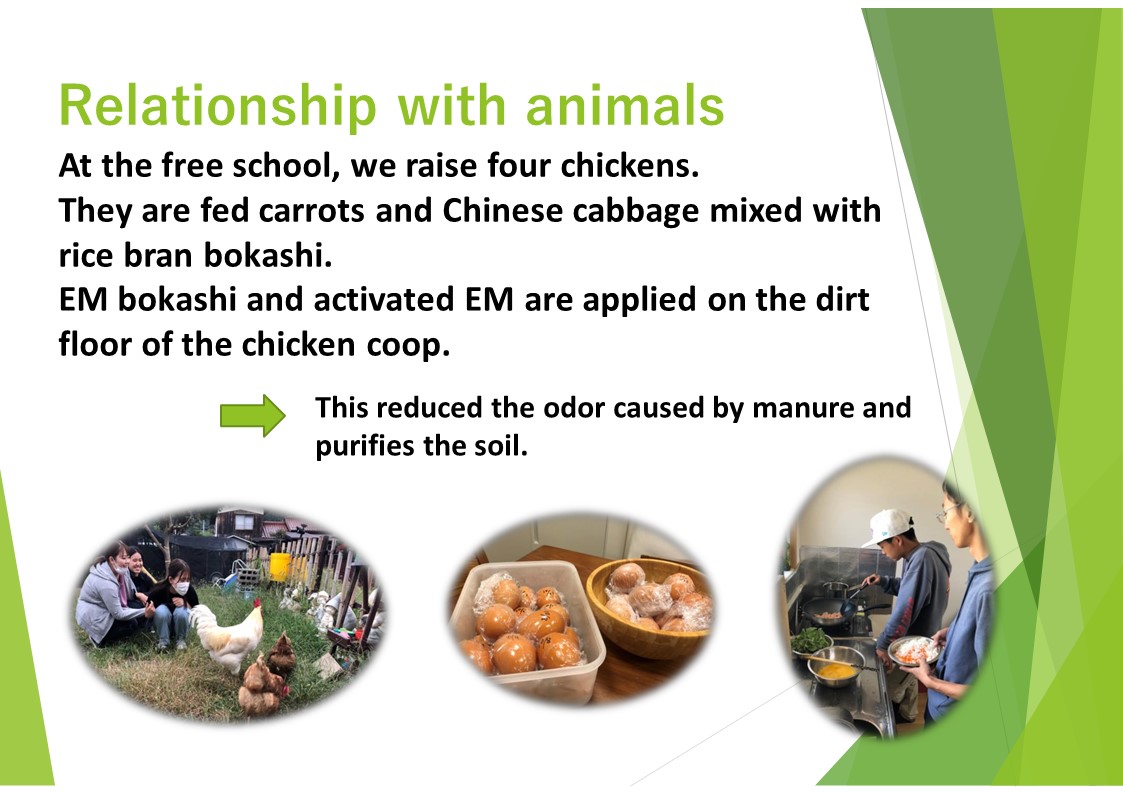 Relationship with animals

At the free school, we raise four chickens.
They are fed carrots and Chinese cabbage mixed with rice bran bokashi.
EM bokashi and activated EM are applied on the dirt floor of the chicken coop.

This reduced the odor caused by manure and purifies the soil.